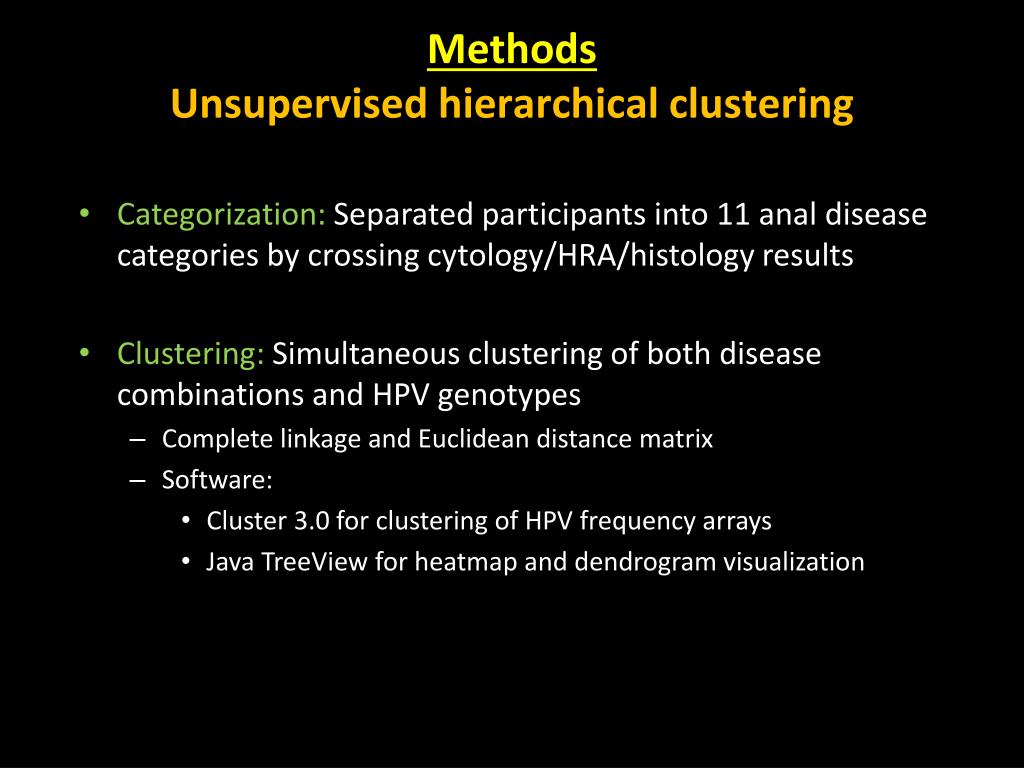 Methods
Unsupervised hierarchical clustering

• Categorization: Separated participants into 11 anal disease categories by crossing cytology/HRA/histology results

• Clustering: Simultaneous clustering of both disease combinations and HPV genotypes
– Complete linkage and Euclidean distance matrix
– Software:
• Cluster 3.0 for clustering of HPV frequency arrays
• Java TreeView for heatmap and dendrogram visualization